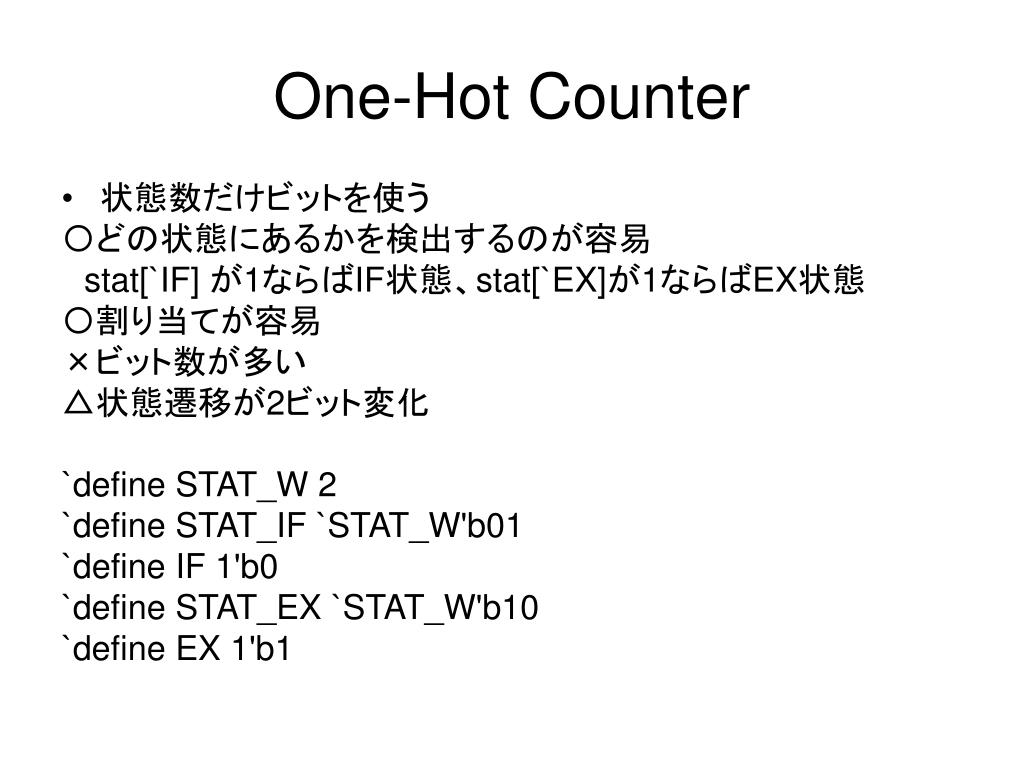 One-Hot Counter

• 状態数だけビットを使う
○どの状態にあるかを検出するのが容易
stat[`IF] が1ならばIF状態、stat[`EX]が1ならばEX状態
○割り当てが容易
×ビット数が多い
△状態遷移が2ビット変化

`define STAT_W 2
`define STAT_IF `STAT_W'b01
`define IF 1'b0
`define STAT_EX `STAT_W'b10
`define EX 1'b1